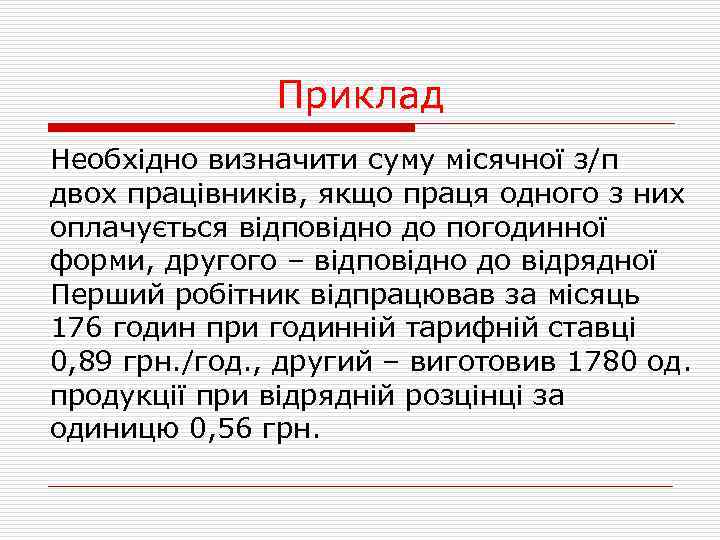 Приклад

Необхідно визначити суму місячної з/п двох працівників, якщо праця одного з них оплачується відповідно до погодинної форми, другого – відповідно до відрядної Перший робітник відпрацював за місяць 176 годин при годинній тарифній ставці 0,89 грн./год., другий – виготовив 1780 од. продукції при відрядній розцінці за одиницю 0,56 грн.